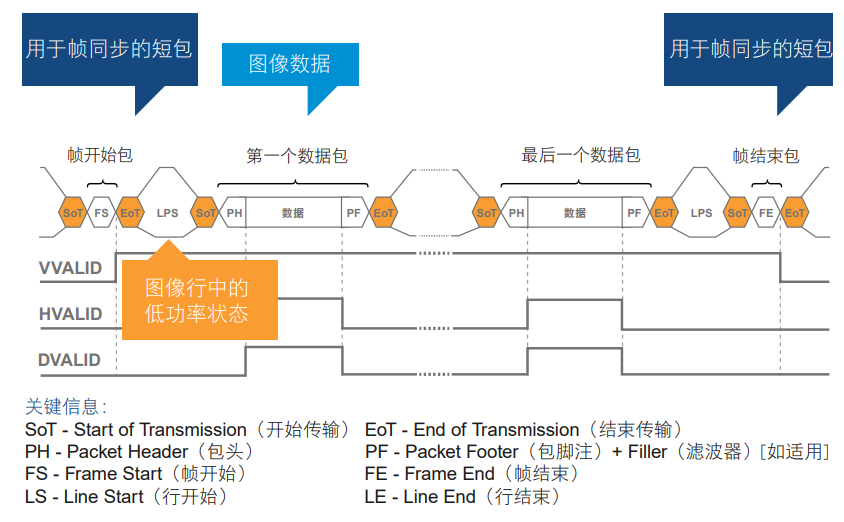 用于帧同步的短包

图像数据

用于帧同步的短包

帧开始包

第一个数据包

最后一个数据包

帧结束包

SoT FS EoT LPS SoT PH 数据 PF EoT

SoT PH 数据 PF EoT LPS SoT FE EoT

VVALID

HVALID

DVALID

图像行中的低功率状态

关键信息：

SoT - Start of Transmission（开始传输）

PH - Packet Header（包头）

FS - Frame Start（帧开始）

LS - Line Start（行开始）

EoT - End of Transmission（结束传输）

PF - Packet Footer（包脚注）+ Filler（滤波器）[如适用]

FE - Frame End（帧结束）

LE - Line End（行结束）